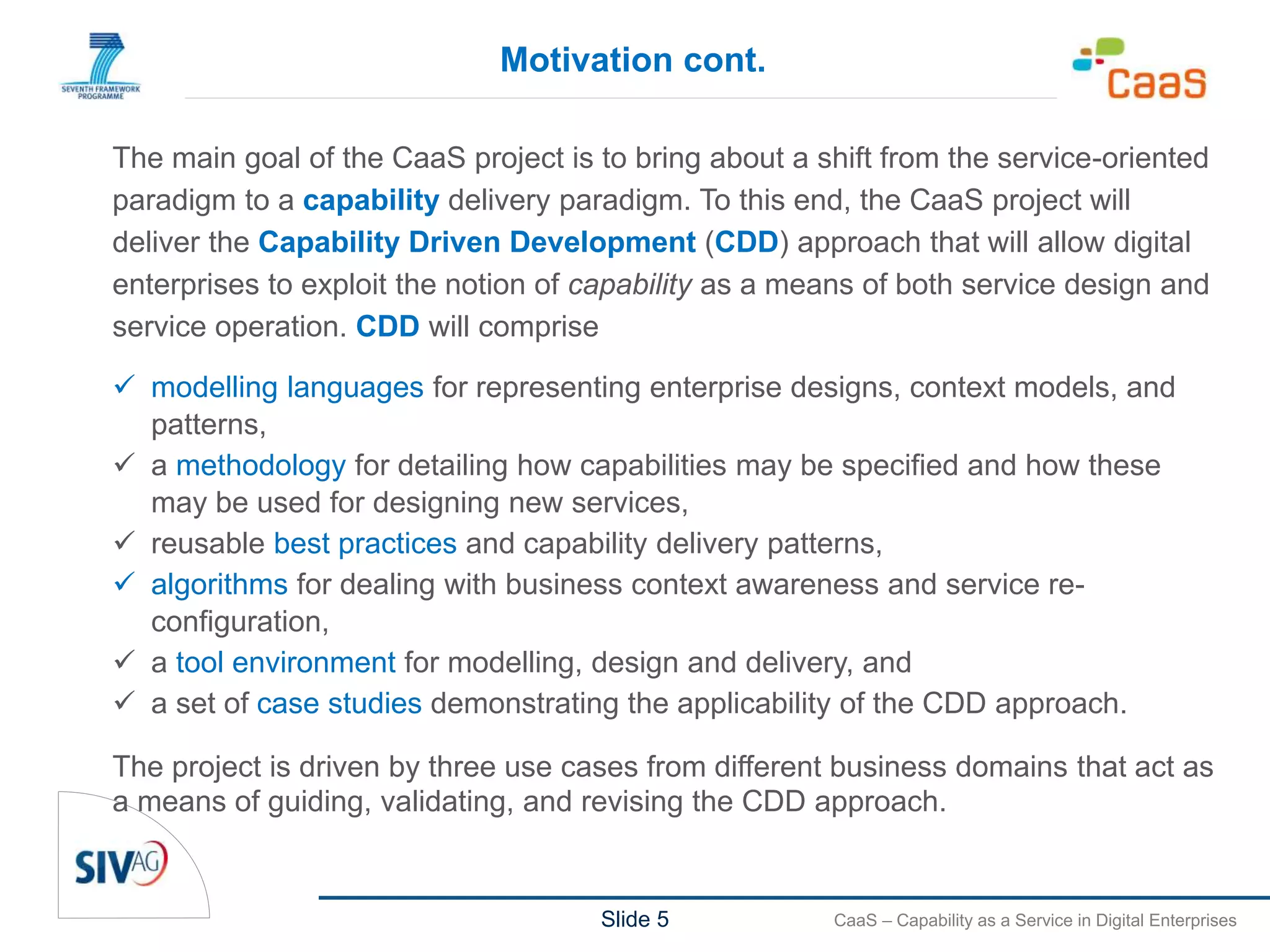 SEVENTH FRAMEWORK PROGRAMME

Motivation cont.

CaaS

The main goal of the CaaS project is to bring about a shift from the service-oriented paradigm to a capability delivery paradigm. To this end, the CaaS project will deliver the Capability Driven Development (CDD) approach that will allow digital enterprises to exploit the notion of capability as a means of both service design and service operation. CDD will comprise

✓ modelling languages for representing enterprise designs, context models, and patterns,
✓ a methodology for detailing how capabilities may be specified and how these may be used for designing new services,
✓ reusable best practices and capability delivery patterns,
✓ algorithms for dealing with business context awareness and service re-configuration,
✓ a tool environment for modelling, design and delivery, and
✓ a set of case studies demonstrating the applicability of the CDD approach.

The project is driven by three use cases from different business domains that act as a means of guiding, validating, and revising the CDD approach.

SIV AG

Slide 5

CaaS – Capability as a Service in Digital Enterprises